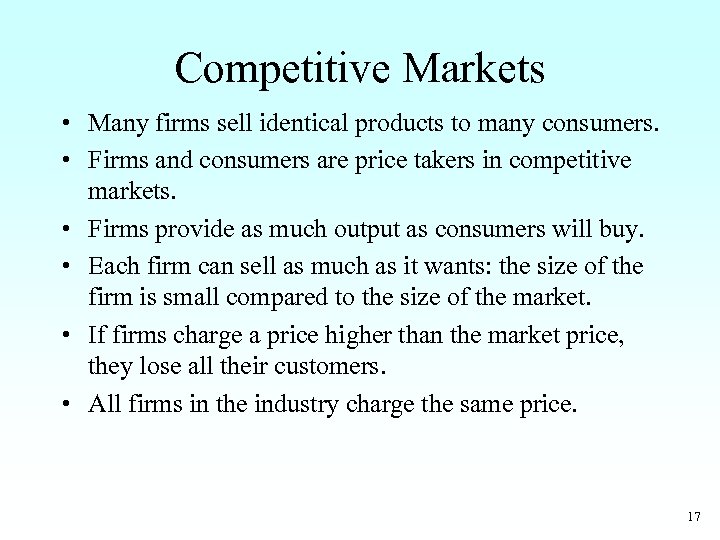 Competitive Markets

• Many firms sell identical products to many consumers.
• Firms and consumers are price takers in competitive markets.
• Firms provide as much output as consumers will buy.
• Each firm can sell as much as it wants: the size of the firm is small compared to the size of the market.
• If firms charge a price higher than the market price, they lose all their customers.
• All firms in the industry charge the same price.

17